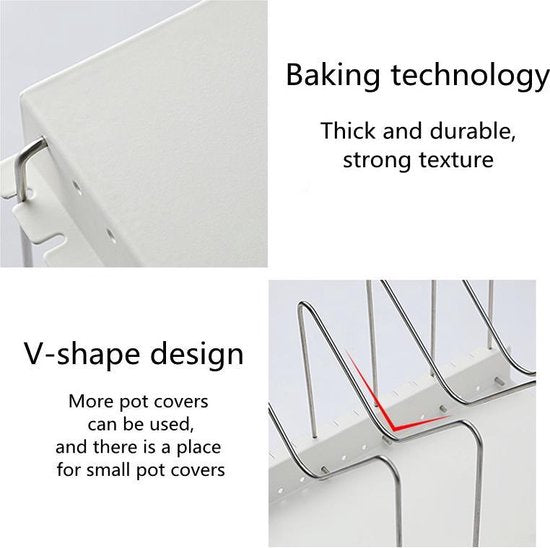 Baking technology

Thick and durable, strong texture

V-shape design

More pot covers can be used, and there is a place for small pot covers